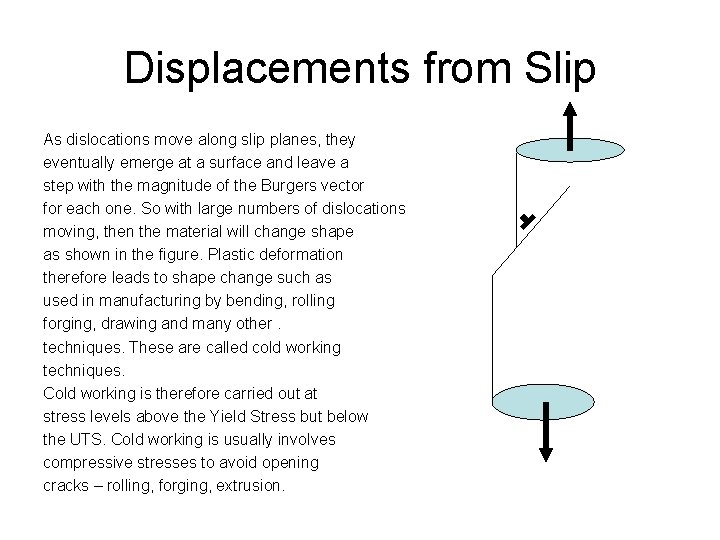 Displacements from Slip

As dislocations move along slip planes, they eventually emerge at a surface and leave a step with the magnitude of the Burgers vector for each one. So with large numbers of dislocations moving, then the material will change shape as shown in the figure. Plastic deformation therefore leads to shape change such as used in manufacturing by bending, rolling forging, drawing and many other . techniques. These are called cold working techniques.
Cold working is therefore carried out at stress levels above the Yield Stress but below the UTS. Cold working is usually involves compressive stresses to avoid opening cracks – rolling, forging, extrusion.